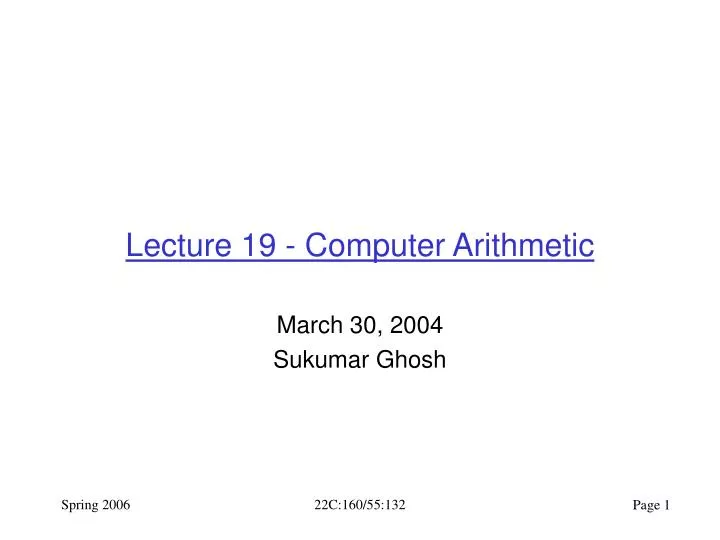 Lecture 19 - Computer Arithmetic

March 30, 2004
Sukumar Ghosh

Spring 2006

22C:160/55:132

Page 1